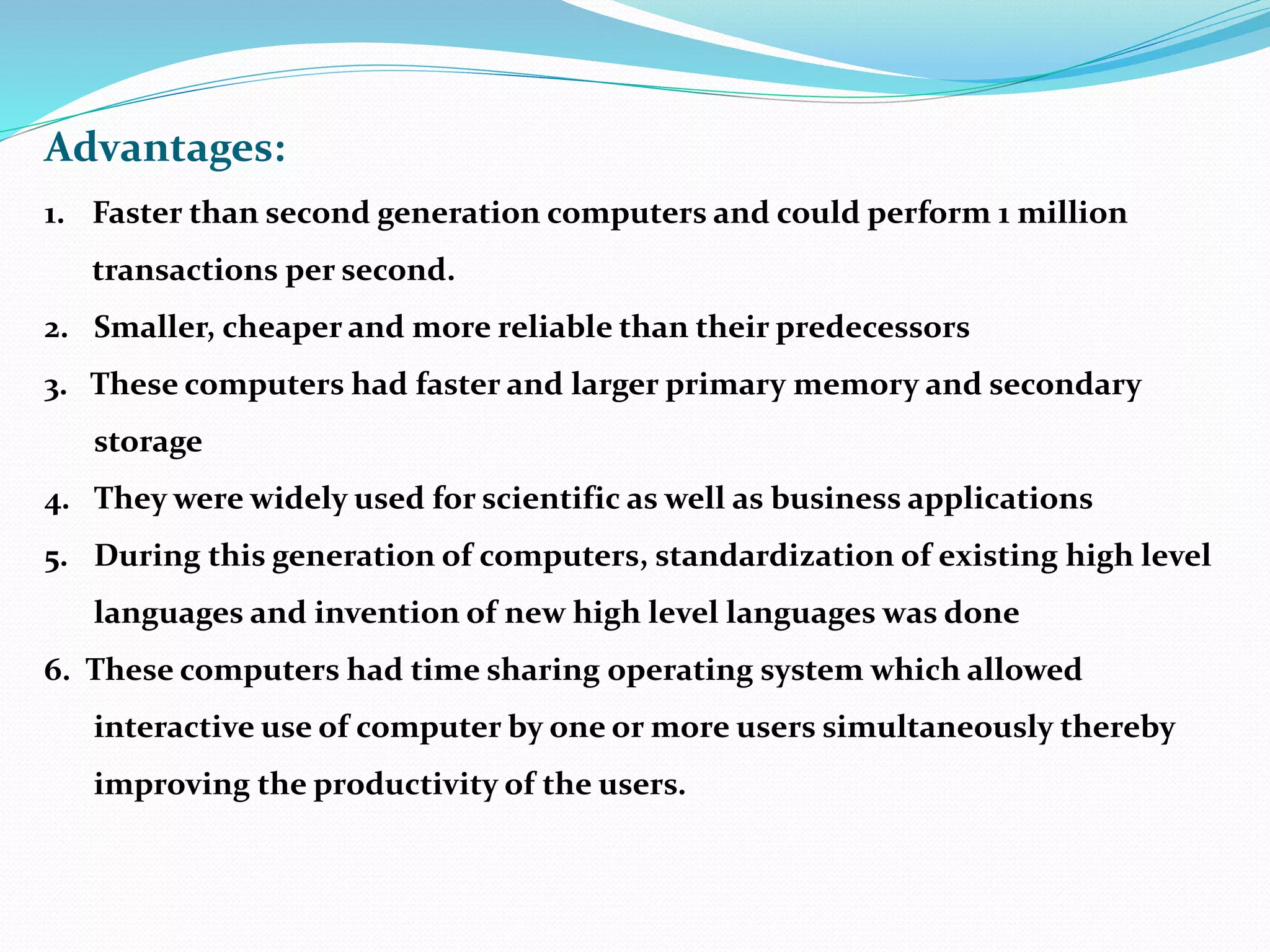 Advantages:

1. Faster than second generation computers and could perform 1 million transactions per second.
2. Smaller, cheaper and more reliable than their predecessors
3. These computers had faster and larger primary memory and secondary storage
4. They were widely used for scientific as well as business applications
5. During this generation of computers, standardization of existing high level languages and invention of new high level languages was done
6. These computers had time sharing operating system which allowed interactive use of computer by one or more users simultaneously thereby improving the productivity of the users.